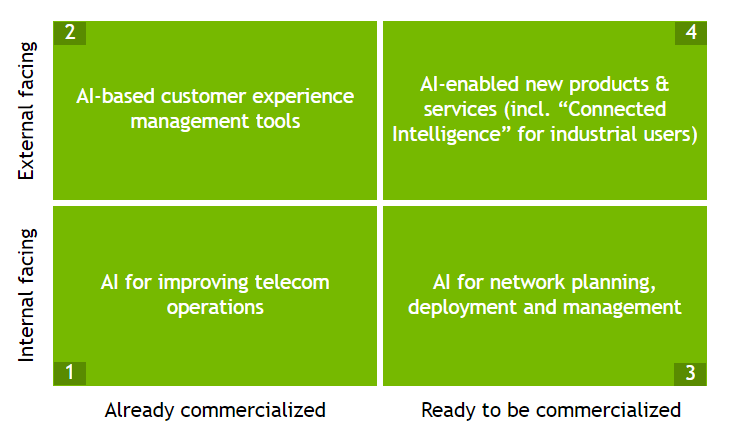 External facing

2

AI-based customer experience management tools

4

AI-enabled new products & services (incl. “Connected Intelligence” for industrial users)

Internal facing

AI for improving telecom operations

1

AI for network planning, deployment and management

3

Already commercialized

Ready to be commercialized